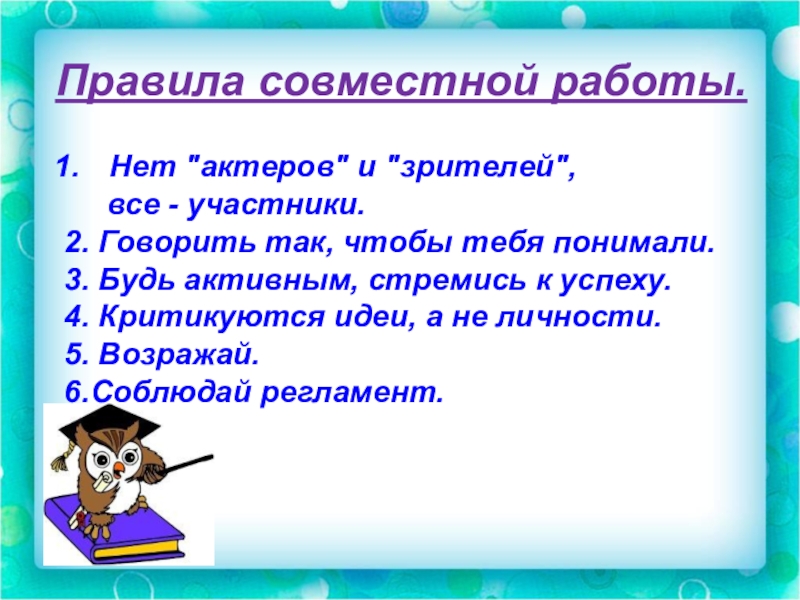 Правила совместной работы.

1. Нет "актеров" и "зрителей", все - участники.
2. Говорить так, чтобы тебя понимали.
3. Будь активным, стремись к успеху.
4. Критикуются идеи, а не личности.
5. Возражай.
6.Соблюдай регламент.